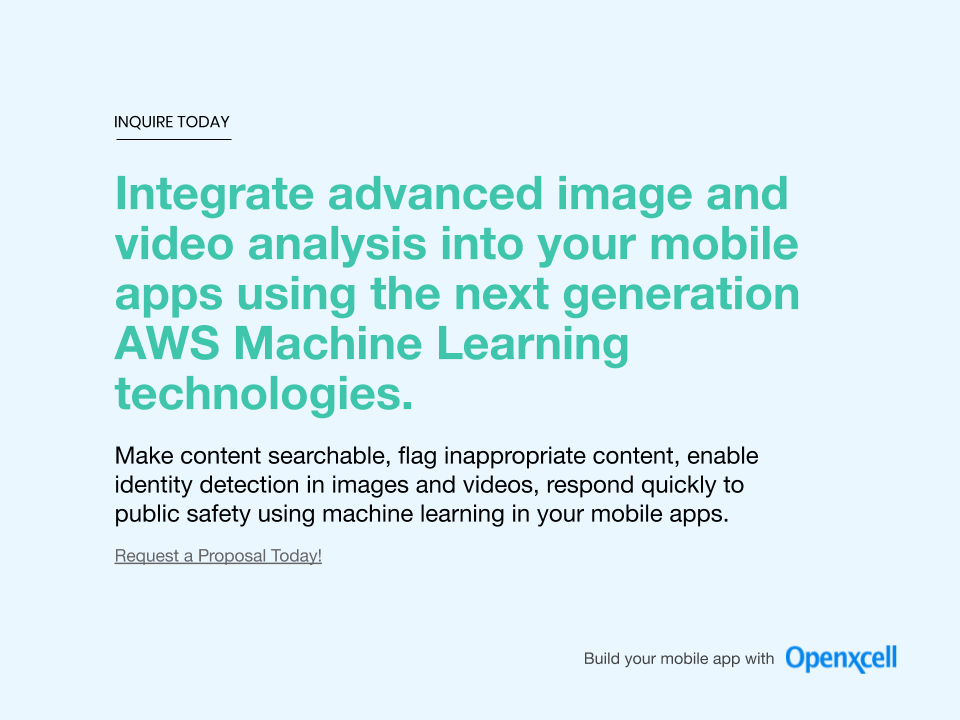 INQUIRE TODAY

Integrate advanced image and video analysis into your mobile apps using the next generation AWS Machine Learning technologies.

Make content searchable, flag inappropriate content, enable identity detection in images and videos, respond quickly to public safety using machine learning in your mobile apps.

Request a Proposal Today!

Build your mobile app with Openxcell